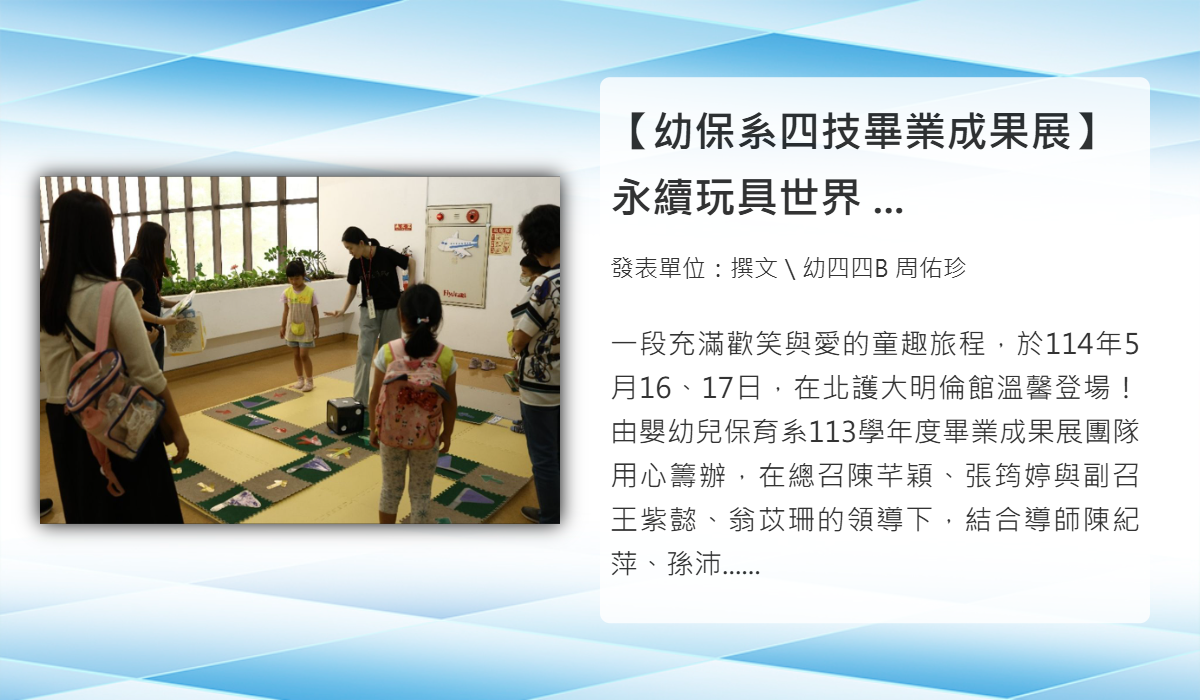 【幼保系四技畢業成果展】永續玩具世界 ...

發表單位：撰文 \ 幼四四B 周佑珍

一段充滿歡笑與愛的童趣旅程，於114年5月16、17日，在北護大明倫館溫馨登場！由嬰幼兒保育系113學年度畢業成果展團隊用心籌辦，在總召陳芊穎、張筠婷與副召王紫懿、翁苡珊的領導下，結合導師陳紀萍、孫沛......